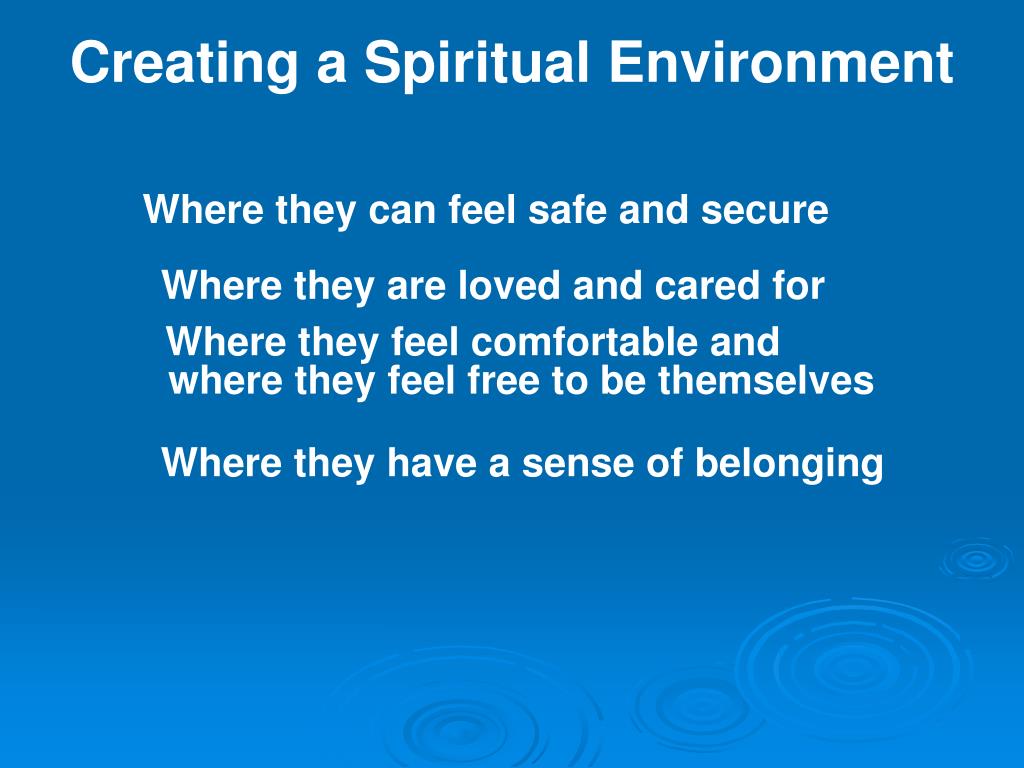 Creating a Spiritual Environment

Where they can feel safe and secure

Where they are loved and cared for

Where they feel comfortable and where they feel free to be themselves

Where they have a sense of belonging